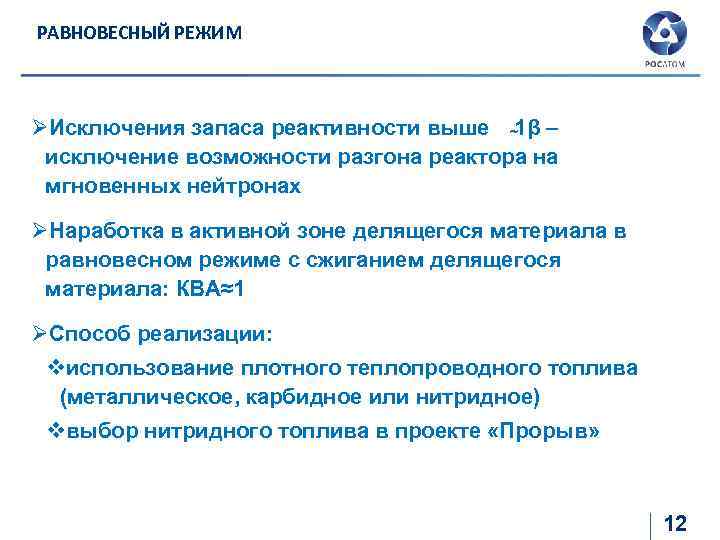 РАВНОВЕСНЫЙ РЕЖИМ

РОСАТОМ

➢Исключения запаса реактивности выше ~1β – исключение возможности разгона реактора на мгновенных нейтронах

➢Наработка в активной зоне делящегося материала в равновесном режиме с сжиганием делящегося материала: КВА≈1

➢Способ реализации:

❖использование плотного теплопроводного топлива (металлическое, карбидное или нитридное)

❖выбор нитридного топлива в проекте «Прорыв»

12